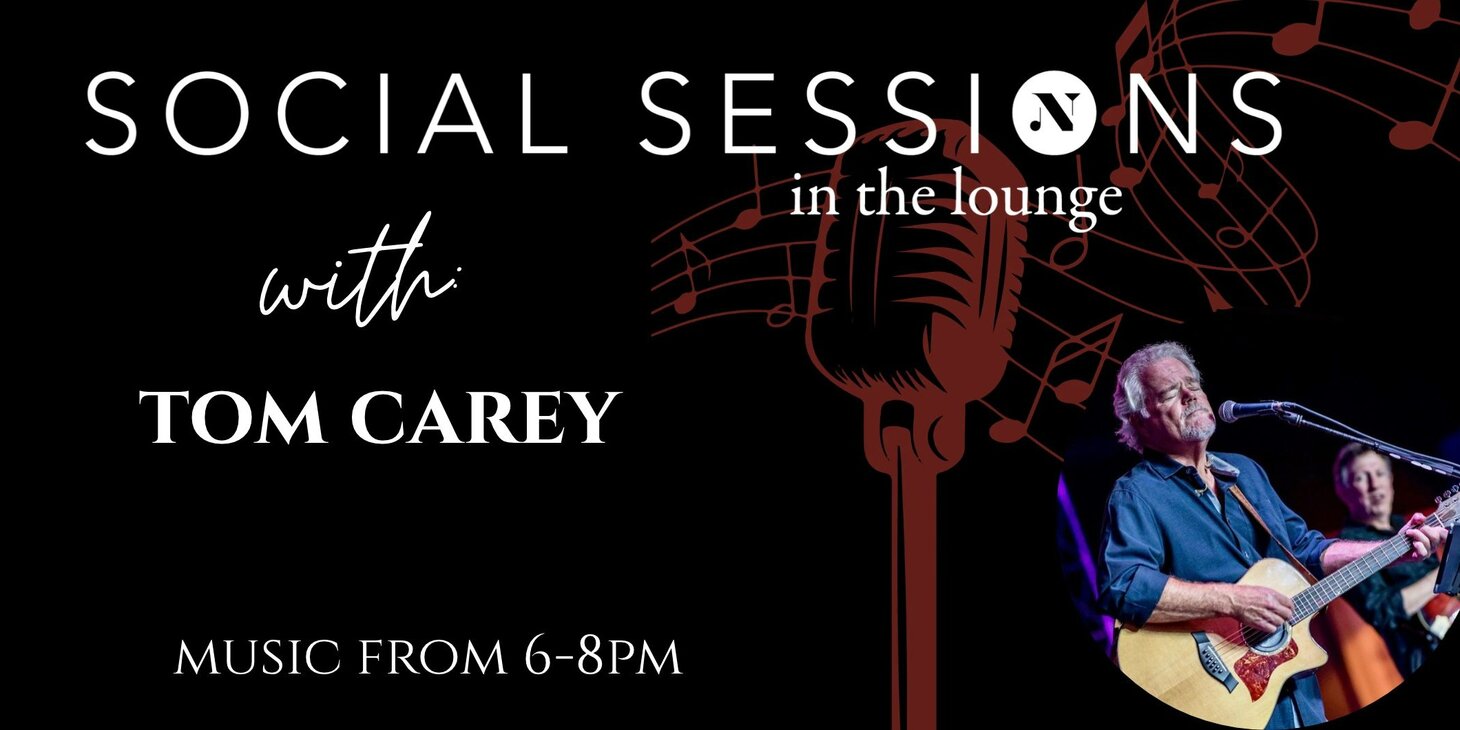 SOCIAL SESSIONS
in the lounge

with:

TOM CAREY

MUSIC FROM 6-8PM